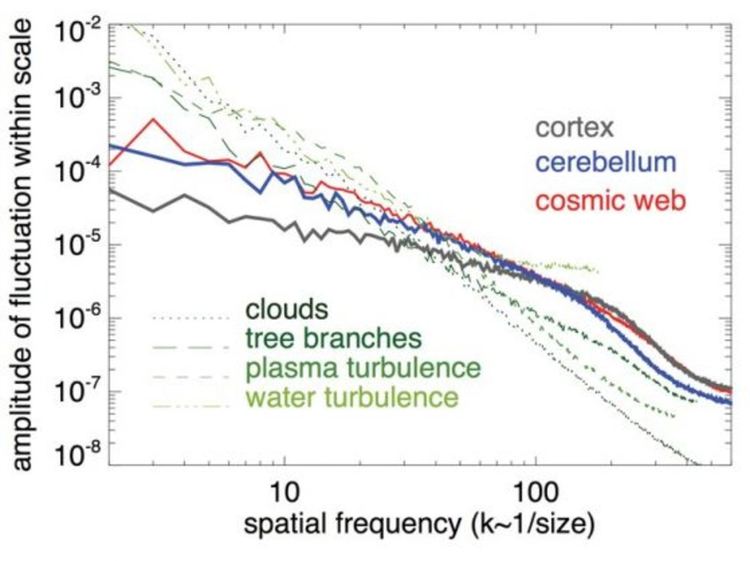 amplitude of fluctuation within scale

$10^{-2}$
$10^{-3}$
$10^{-4}$
$10^{-5}$
$10^{-6}$
$10^{-7}$
$10^{-8}$

cortex
cerebellum
cosmic web

clouds
tree branches
plasma turbulence
water turbulence

10
100

spatial frequency (k~1/size)